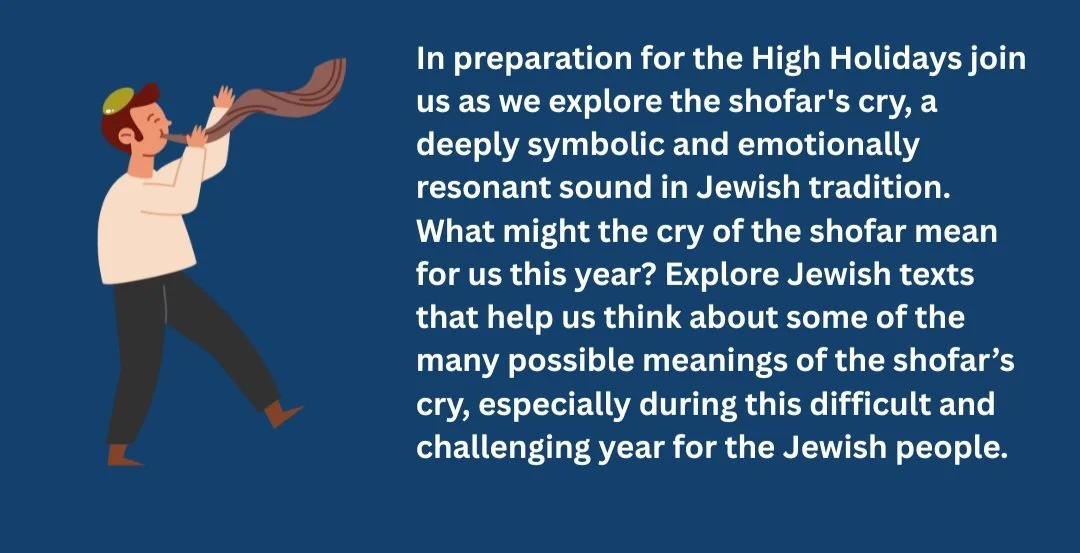 In preparation for the High Holidays join us as we explore the shofar's cry, a deeply symbolic and emotionally resonant sound in Jewish tradition. What might the cry of the shofar mean for us this year? Explore Jewish texts that help us think about some of the many possible meanings of the shofar’s cry, especially during this difficult and challenging year for the Jewish people.